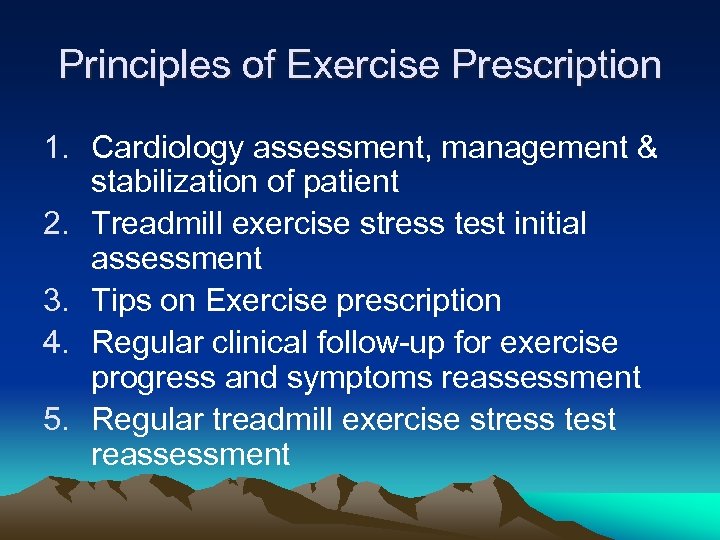 Principles of Exercise Prescription

1. Cardiology assessment, management & stabilization of patient
2. Treadmill exercise stress test initial assessment
3. Tips on Exercise prescription
4. Regular clinical follow-up for exercise progress and symptoms reassessment
5. Regular treadmill exercise stress test reassessment